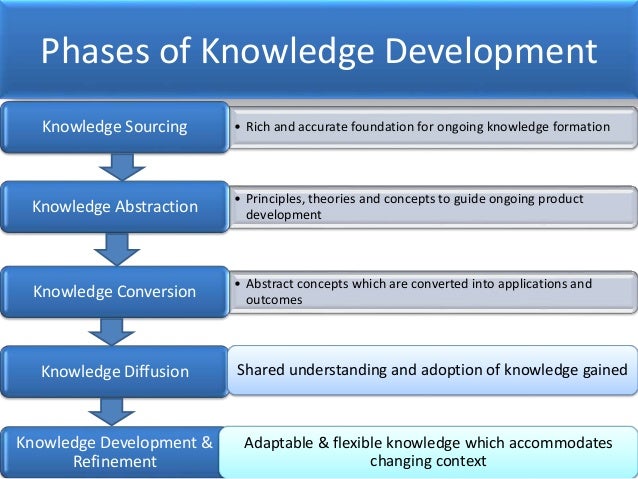 Phases of Knowledge Development

Knowledge Sourcing

• Rich and accurate foundation for ongoing knowledge formation

Knowledge Abstraction

• Principles, theories and concepts to guide ongoing product development

Knowledge Conversion

• Abstract concepts which are converted into applications and outcomes

Knowledge Diffusion

Shared understanding and adoption of knowledge gained

Knowledge Development & Refinement

Adaptable & flexible knowledge which accommodates changing context